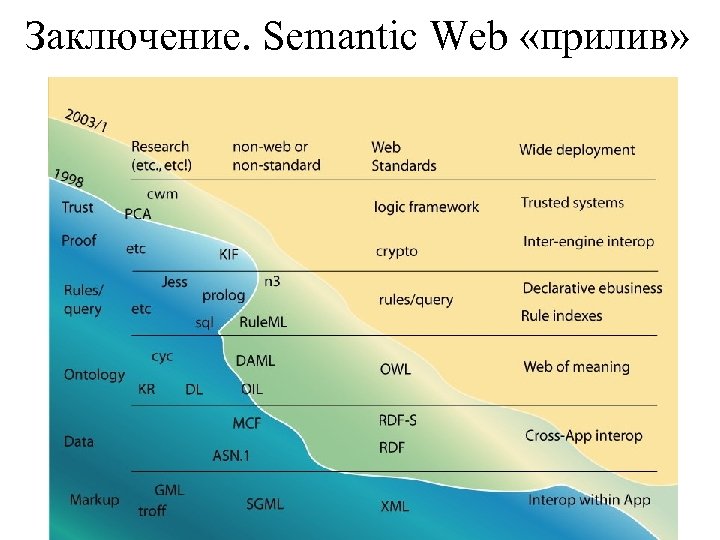 Заключение. Semantic Web «прилив»

2003/1

1998

Research (etc., etc!)

non-web or non-standard

Web Standards

Wide deployment

Trust

cwm

PCA

logic framework

Trusted systems

Proof

etc

KIF

crypto

Inter-engine interop

Rules/ query

Jess

prolog

etc

sql

n3

RuleML

rules/query

Declarative ebusiness

Rule indexes

Ontology

cyc

KR

DL

DAML

OIL

OWL

Web of meaning

Data

MCF

ASN.1

RDF-S

RDF

Cross-App interop

Markup

GML

troff

SGML

XML

Interop within App